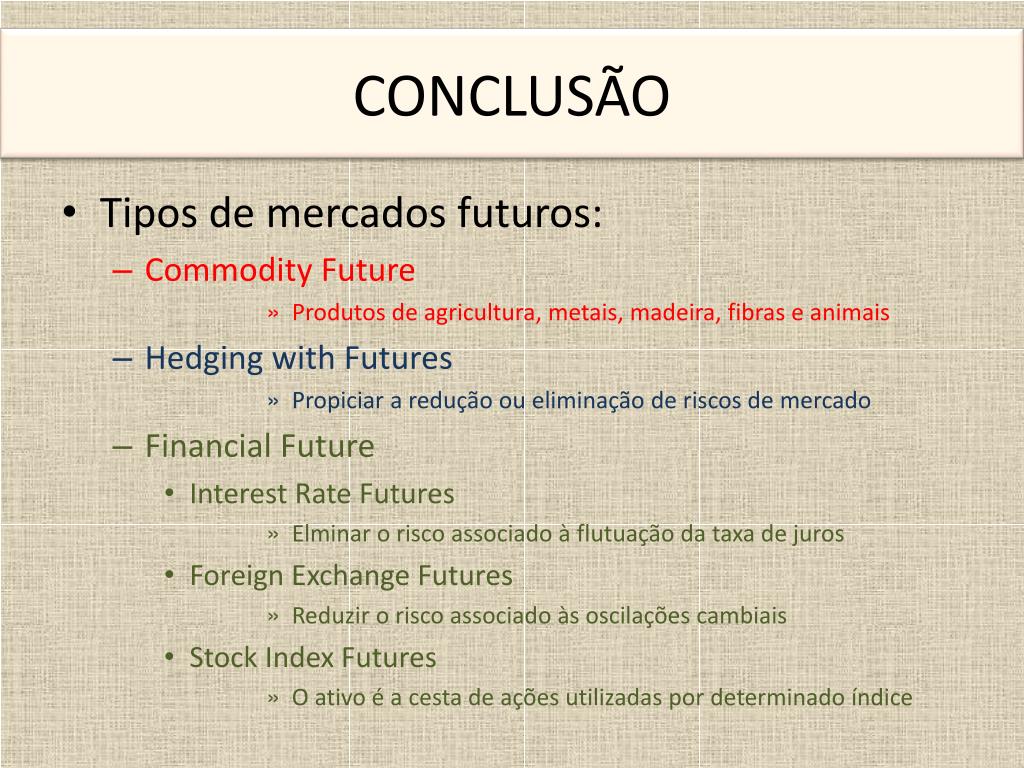 CONCLUSÃO

• Tipos de mercados futuros:
– Commodity Future
» Produtos de agricultura, metais, madeira, fibras e animais
– Hedging with Futures
» Propiciar a redução ou eliminação de riscos de mercado
– Financial Future
• Interest Rate Futures
» Elminar o risco associado à flutuação da taxa de juros
• Foreign Exchange Futures
» Reduzir o risco associado às oscilações cambiais
• Stock Index Futures
» O ativo é a cesta de ações utilizadas por determinado índice